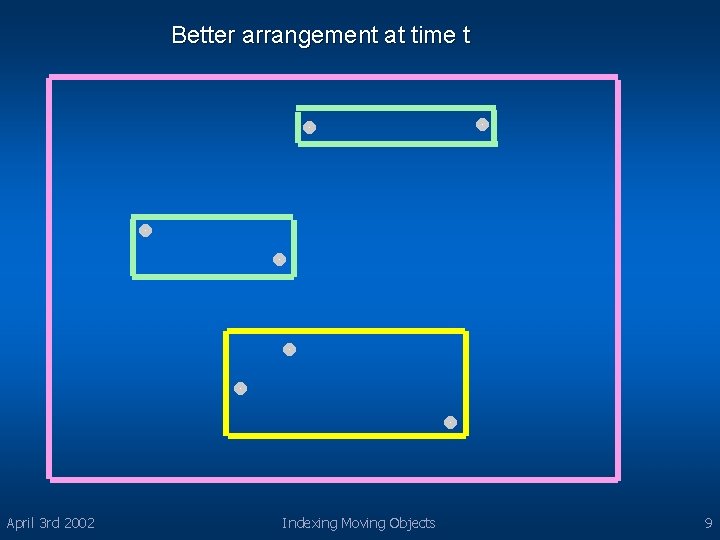 Better arrangement at time t

April 3rd 2002

Indexing Moving Objects

9